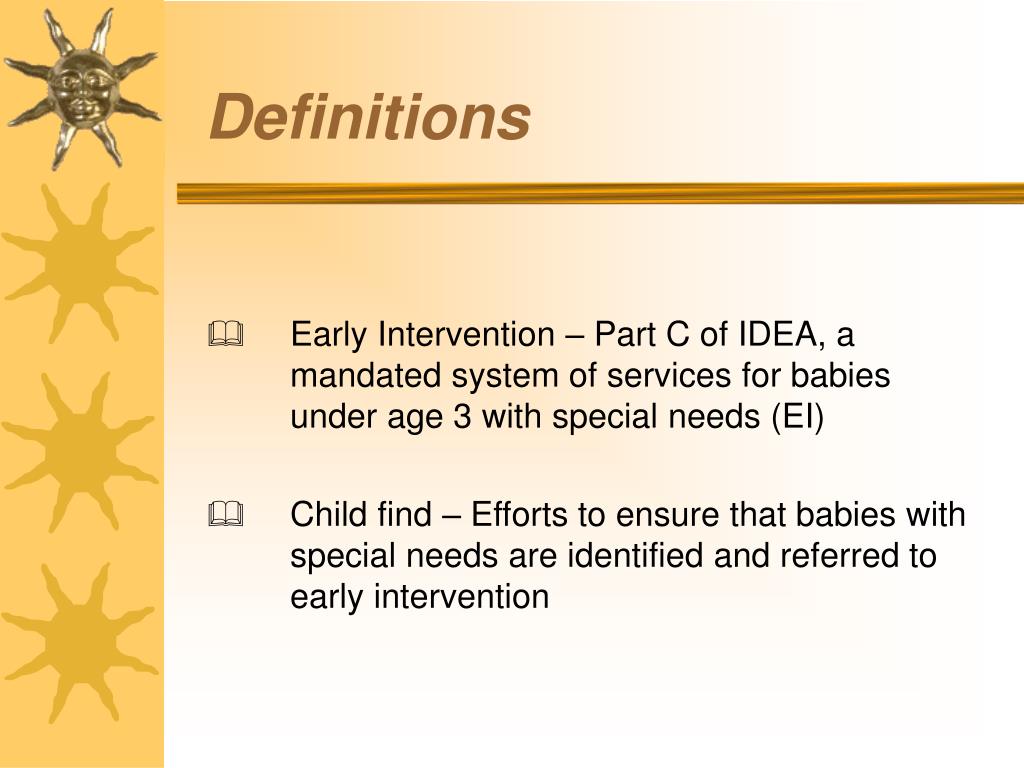 Definitions

Early Intervention – Part C of IDEA, a mandated system of services for babies under age 3 with special needs (EI)

Child find – Efforts to ensure that babies with special needs are identified and referred to early intervention